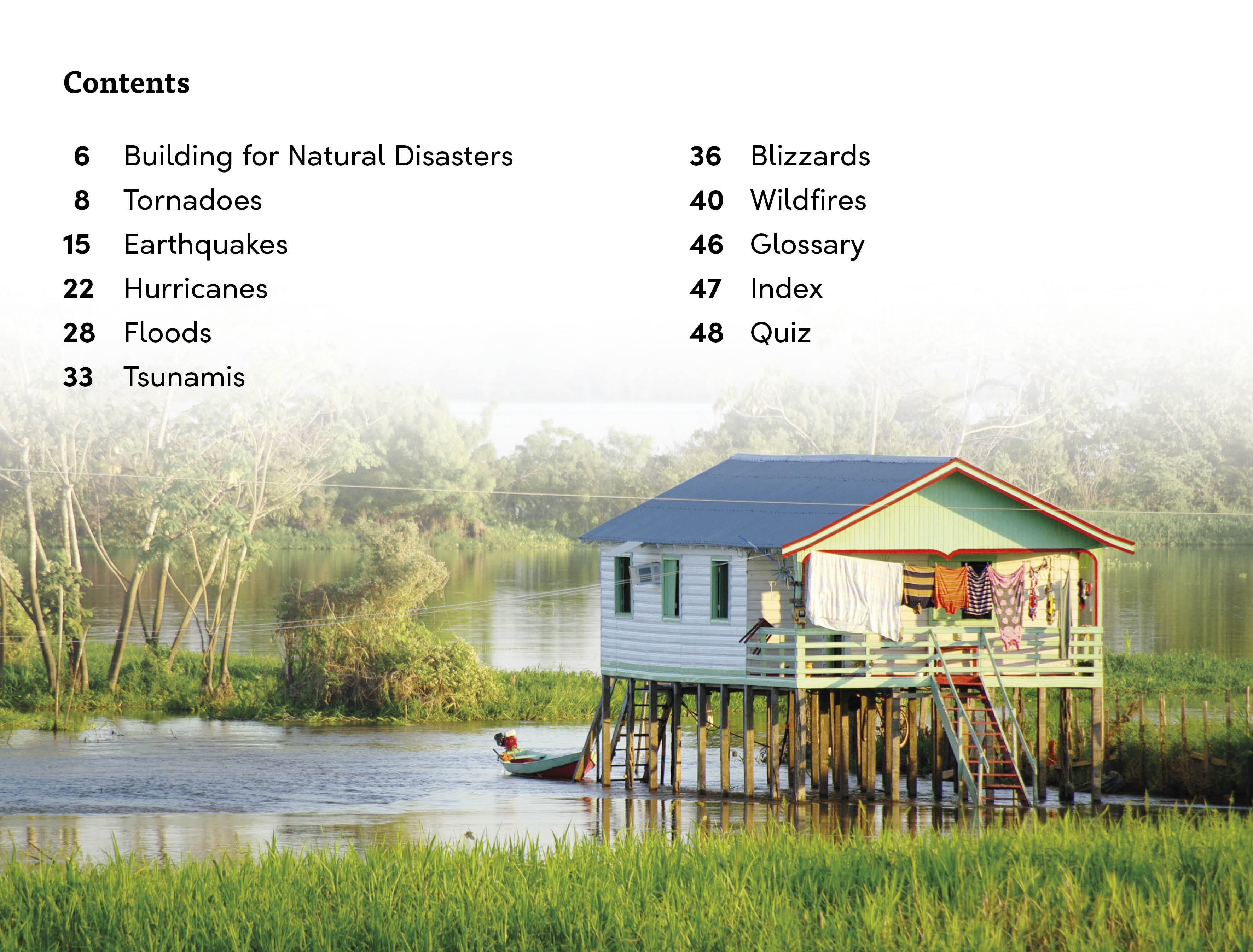 Contents

6 Building for Natural Disasters
8 Tornadoes
15 Earthquakes
22 Hurricanes
28 Floods
33 Tsunamis

36 Blizzards
40 Wildfires
46 Glossary
47 Index
48 Quiz